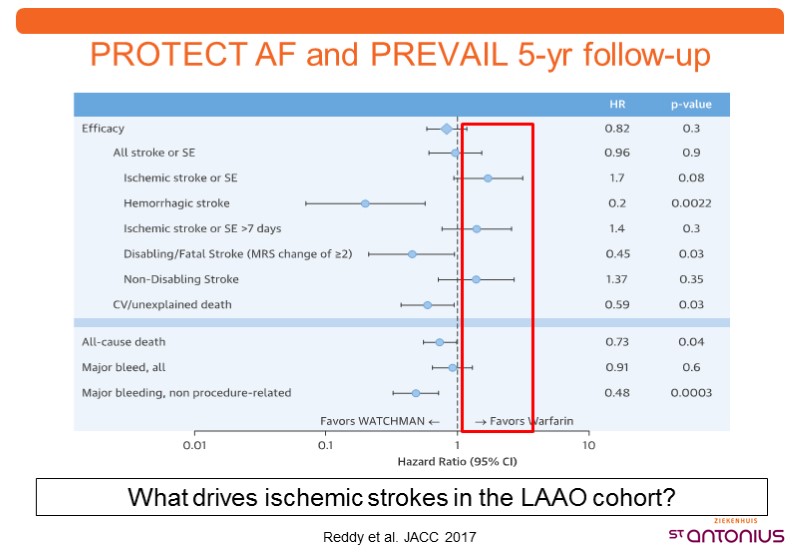 PROTECT AF and PREVAIL 5-yr follow-up

| | HR | p-value |
|---|---|---|
| Efficacy | 0.82 | 0.3 |
| All stroke or SE | 0.96 | 0.9 |
| Ischemic stroke or SE | 1.7 | 0.08 |
| Hemorrhagic stroke | 0.2 | 0.0022 |
| Ischemic stroke or SE >7 days | 1.4 | 0.3 |
| Disabling/Fatal Stroke (MRS change of ≥2) | 0.45 | 0.03 |
| Non-Disabling Stroke | 1.37 | 0.35 |
| CV/unexplained death | 0.59 | 0.03 |
| All-cause death | 0.73 | 0.04 |
| Major bleed, all | 0.91 | 0.6 |
| Major bleeding, non procedure-related | 0.48 | 0.0003 |

Favors WATCHMAN ← → Favors Warfarin

0.01 0.1 1 10

Hazard Ratio (95% CI)

What drives ischemic strokes in the LAAO cohort?

Reddy et al. JACC 2017

ZIEKENHUIS
ST ANTONIUS